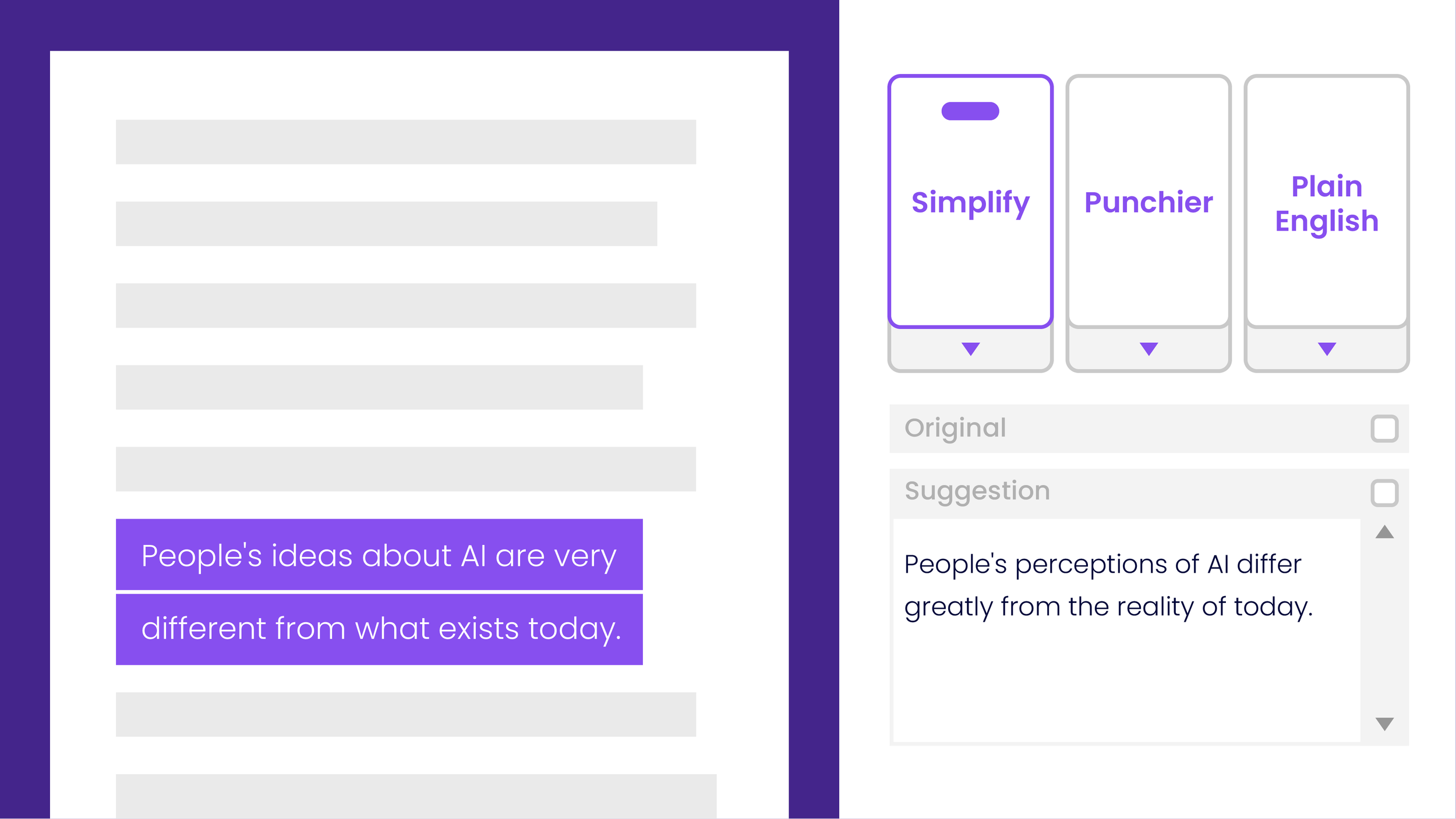 People's ideas about AI are very different from what exists today.

Simplify

Punchier

Plain English

Original

Suggestion

People's perceptions of AI differ greatly from the reality of today.